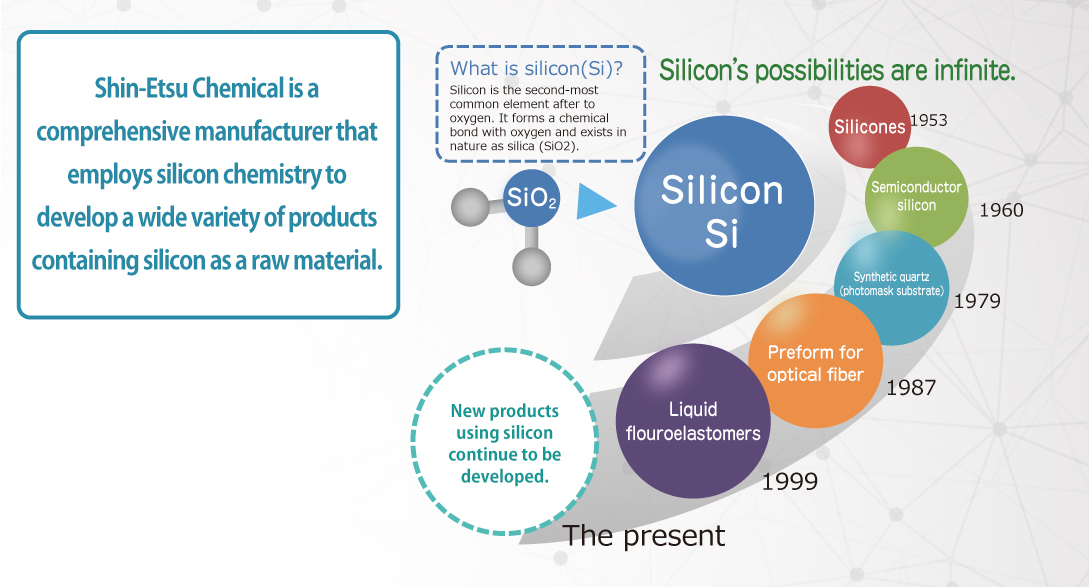 Shin-Etsu Chemical is a comprehensive manufacturer that employs silicon chemistry to develop a wide variety of products containing silicon as a raw material.

What is silicon(Si)?
Silicon is the second-most common element after to oxygen. It forms a chemical bond with oxygen and exists in nature as silica (SiO2).

Silicon's possibilities are infinite.

$SiO_2$

Silicon Si

Silicones 1953

Semiconductor silicon 1960

Synthetic quartz (photomask substrate) 1979

Preform for optical fiber 1987

Liquid flouroelastomers 1999

New products using silicon continue to be developed.

The present